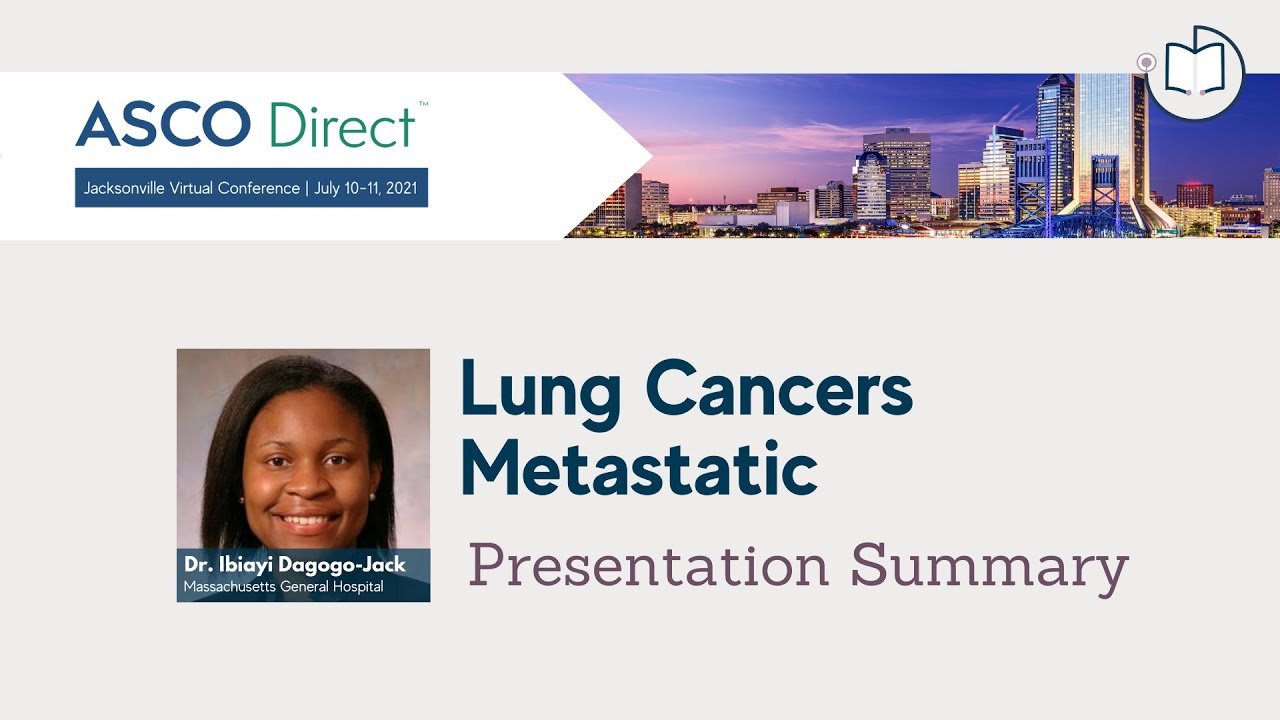 ASCO Direct™

Jacksonville Virtual Conference | July 10-11, 2021

Dr. Ibiayi Dagogo-Jack
Massachusetts General Hospital

Lung Cancers Metastatic

Presentation Summary